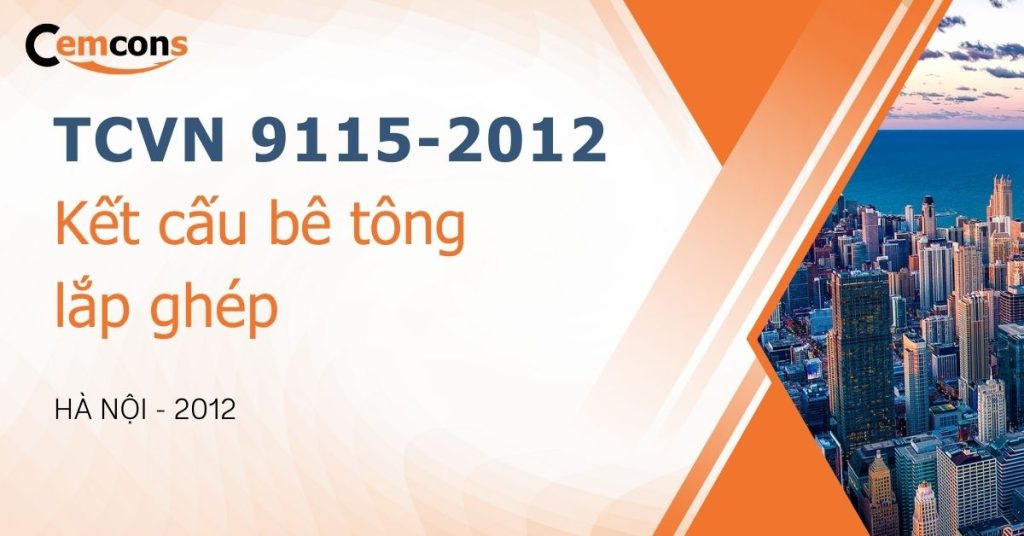 Cemcons

TCVN 9115-2012

Kết cấu bê tông lắp ghép

HÀ NỘI - 2012